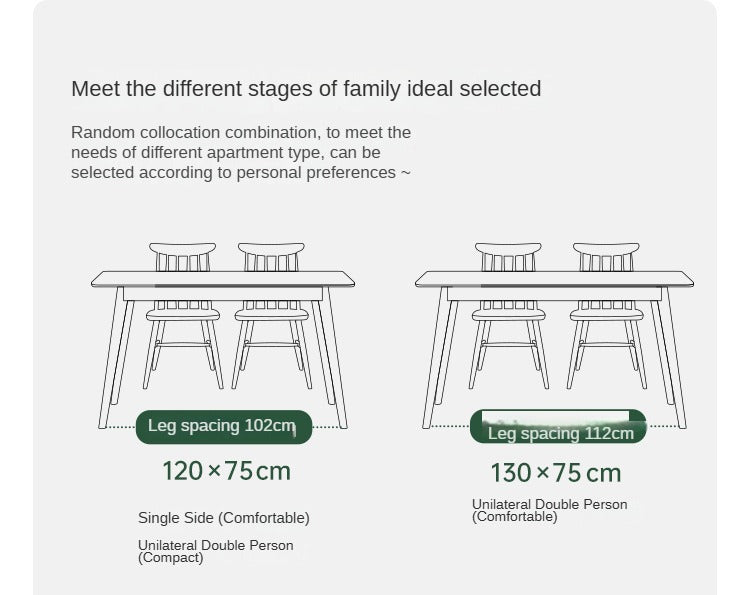 Meet the different stages of family ideal selected

Random collocation combination, to meet the needs of different apartment type, can be selected according to personal preferences ~

Leg spacing 102cm

120×75cm

Single Side (Comfortable)

Unilateral Double Person (Compact)

Leg spacing 112cm

130×75cm

Unilateral Double Person (Comfortable)